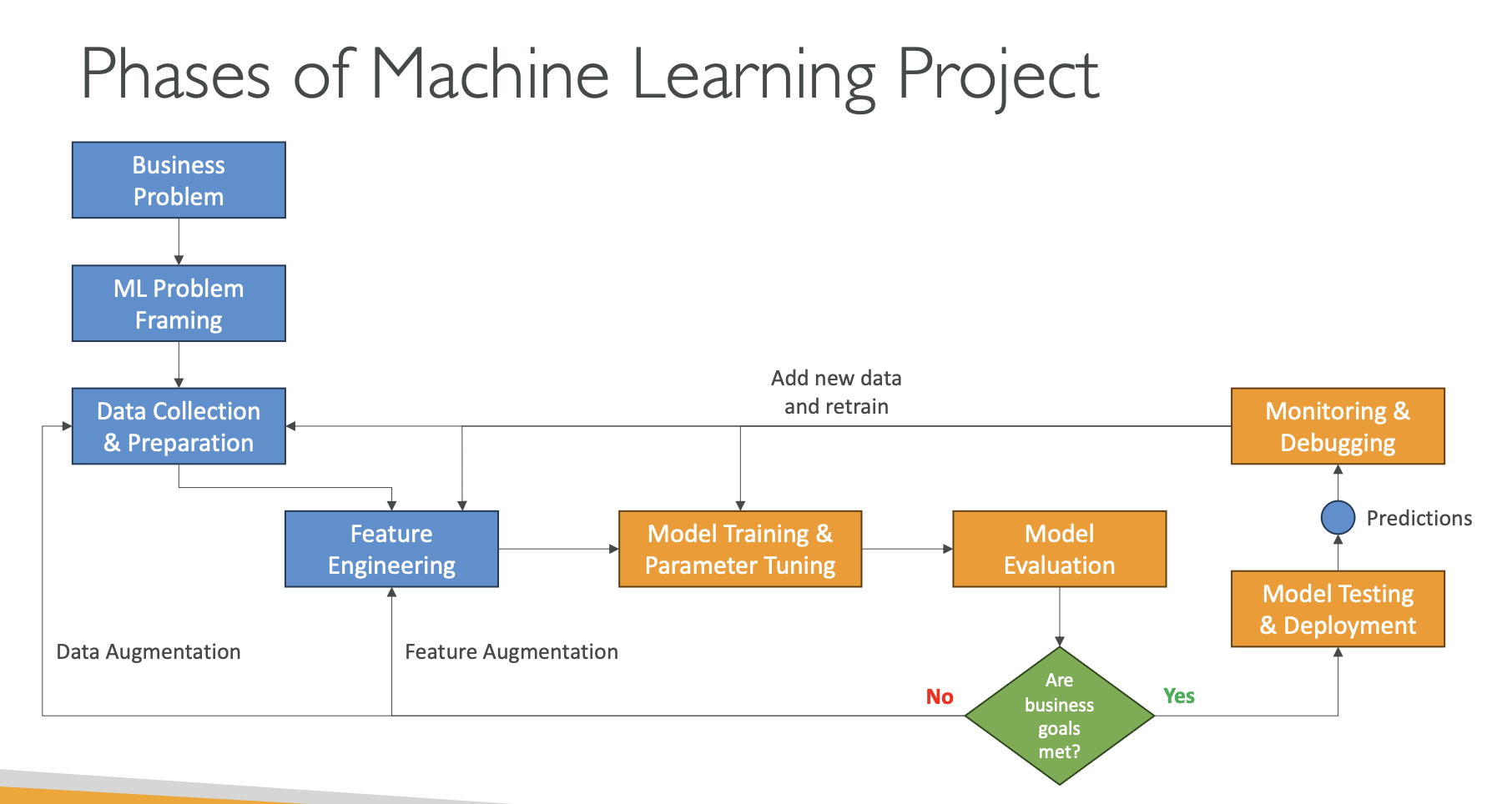 Phases of Machine Learning Project

Business Problem

ML Problem Framing

Data Collection & Preparation

Add new data and retrain

Monitoring & Debugging

Feature Engineering

Model Training & Parameter Tuning

Model Evaluation

Predictions

Model Testing & Deployment

Data Augmentation

Feature Augmentation

No

Are business goals met?

Yes